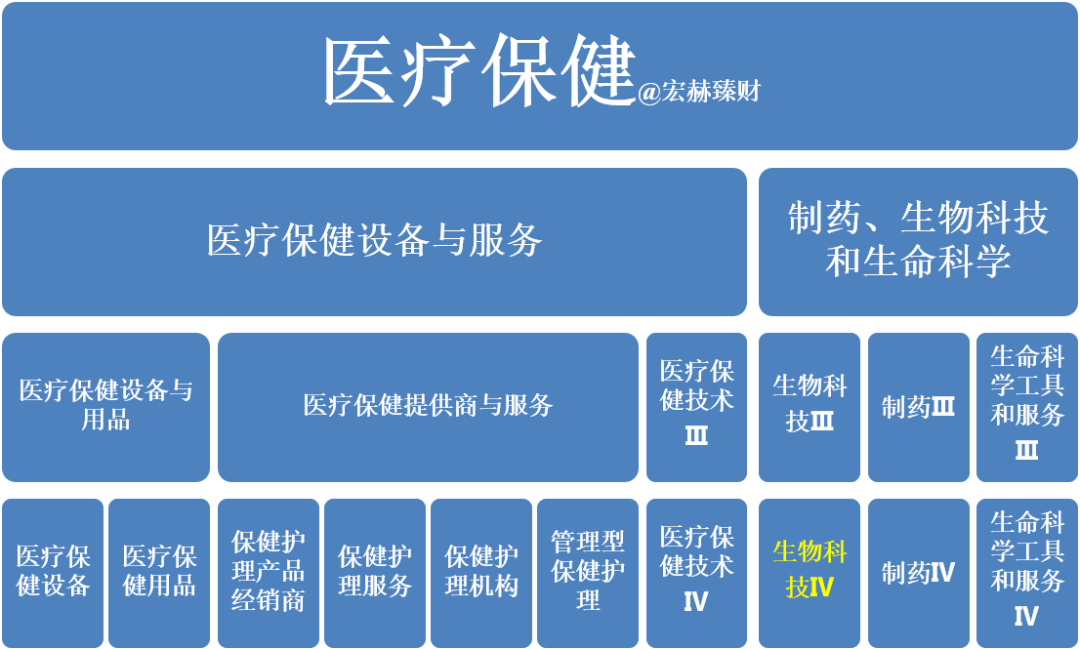 医疗保健@宏赫臻财

医疗保健设备与服务

制药、生物科技和生命科学

医疗保健设备与用品

医疗保健提供商与服务

医疗保健技术Ⅲ

生物科技Ⅲ

制药Ⅲ

生命科学工具和服务Ⅲ

医疗保健设备

医疗保健用品

保健护理产品经销商

保健护理服务

保健护理机构

管理型保健护理

医疗保健技术Ⅳ

生物科技Ⅳ

制药Ⅳ

生命科学工具和服务Ⅳ